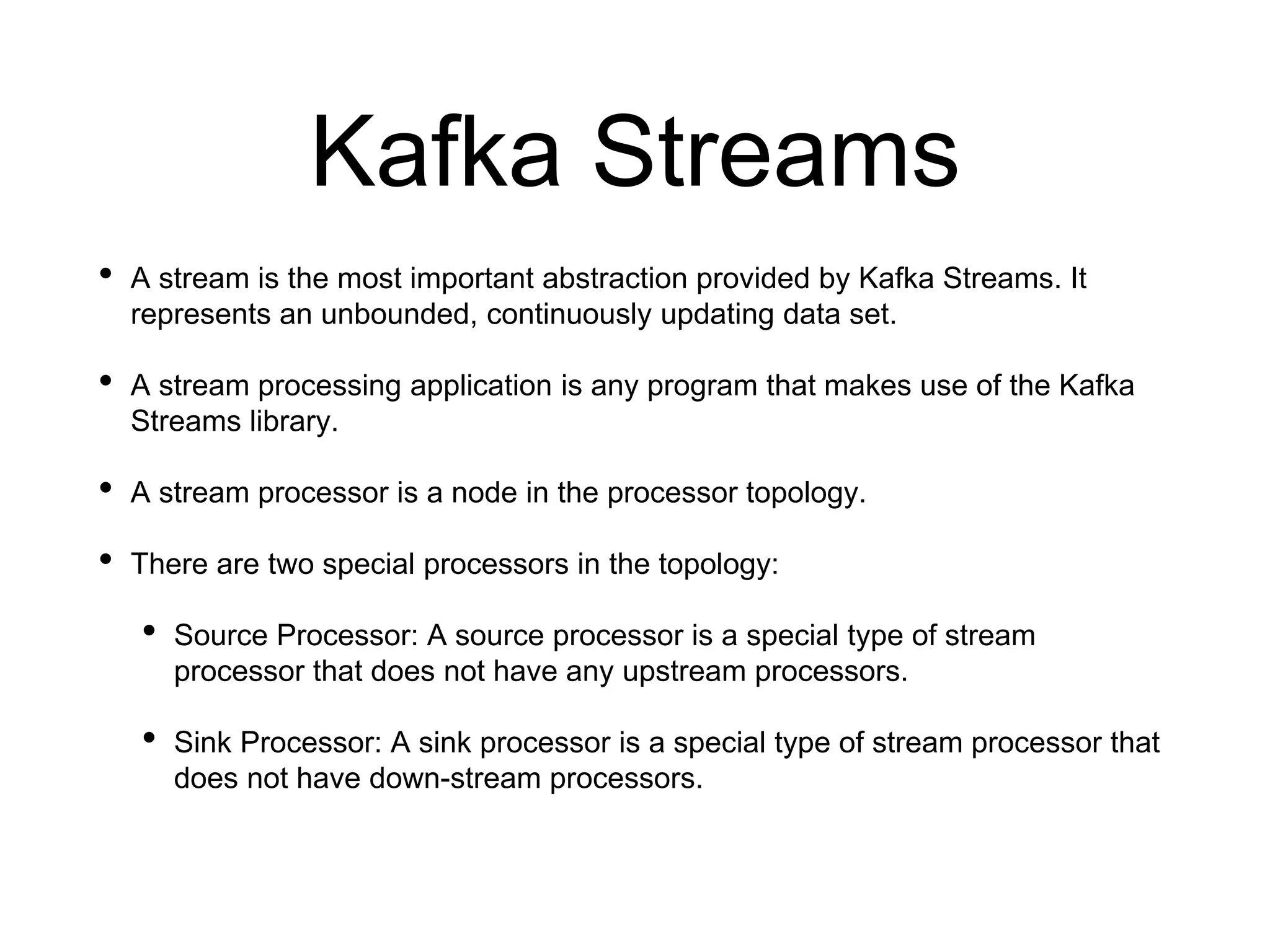 Kafka Streams

• A stream is the most important abstraction provided by Kafka Streams. It represents an unbounded, continuously updating data set.

• A stream processing application is any program that makes use of the Kafka Streams library.

• A stream processor is a node in the processor topology.

• There are two special processors in the topology:

  • Source Processor: A source processor is a special type of stream processor that does not have any upstream processors.

  • Sink Processor: A sink processor is a special type of stream processor that does not have down-stream processors.